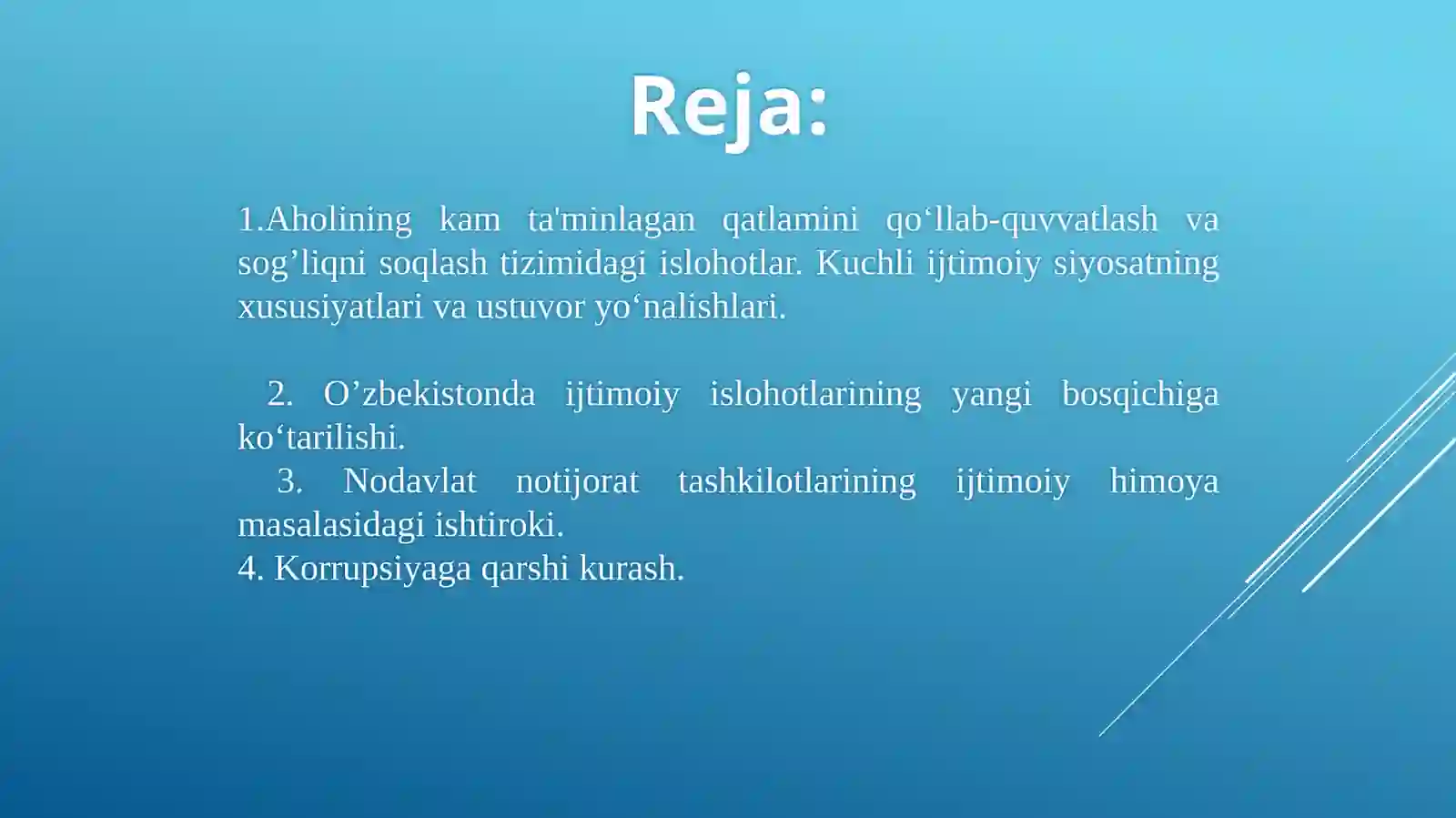 Reja:

1.Aholining kam ta'minlagan qatlamini qo‘llab-quvvatlash va sog’liqni soqlash tizimidagi islohotlar. Kuchli ijtimoiy siyosatning xususiyatlari va ustuvor yo‘nalishlari.

2. O’zbekistonda ijtimoiy islohotlarining yangi bosqichiga ko‘tarilishi.
3. Nodavlat notijorat tashkilotlarining ijtimoiy himoya masalasidagi ishtiroki.
4. Korrupsiyaga qarshi kurash.